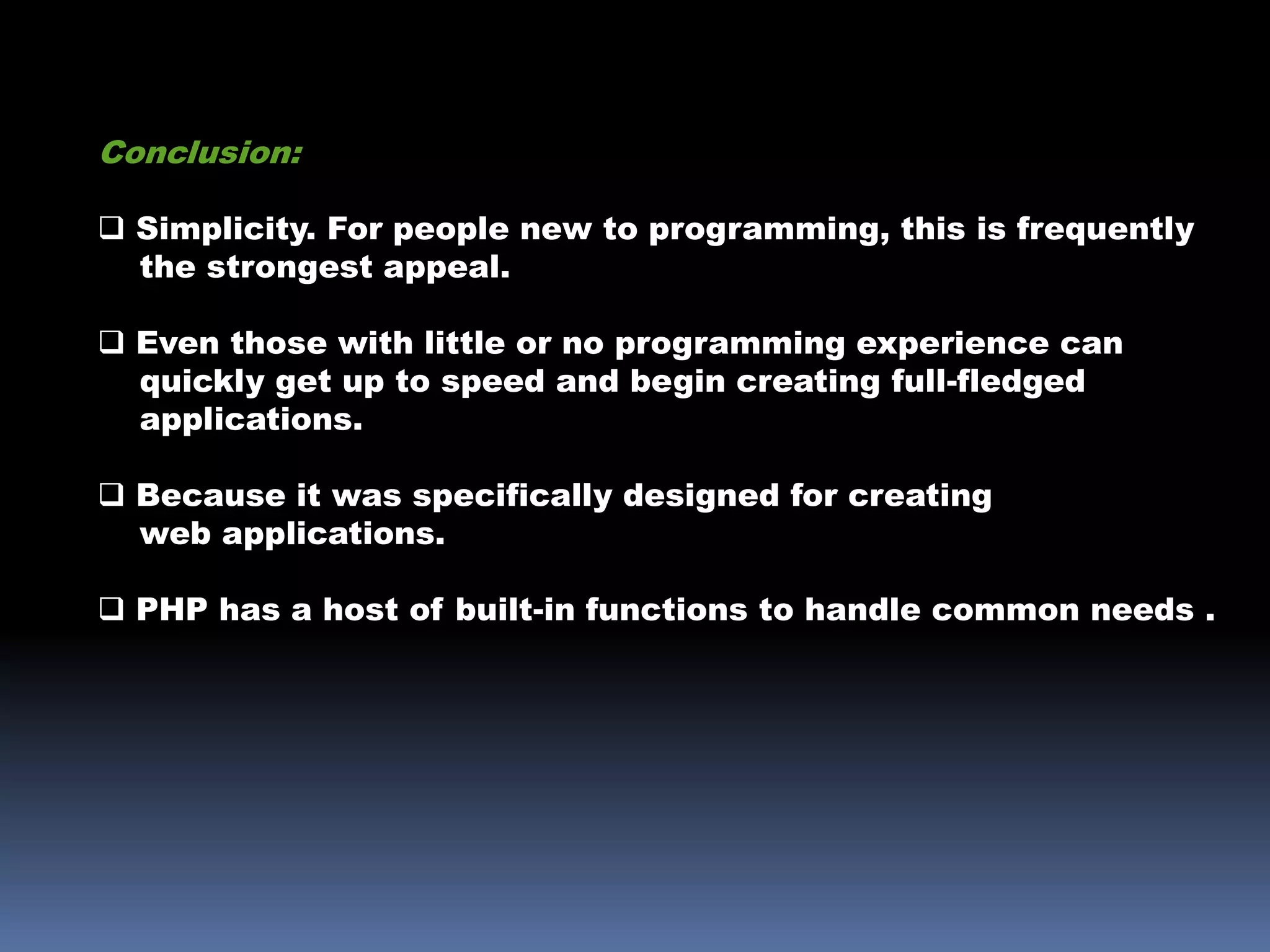 Conclusion:

❑ Simplicity. For people new to programming, this is frequently the strongest appeal.

❑ Even those with little or no programming experience can quickly get up to speed and begin creating full-fledged applications.

❑ Because it was specifically designed for creating web applications.

❑ PHP has a host of built-in functions to handle common needs .